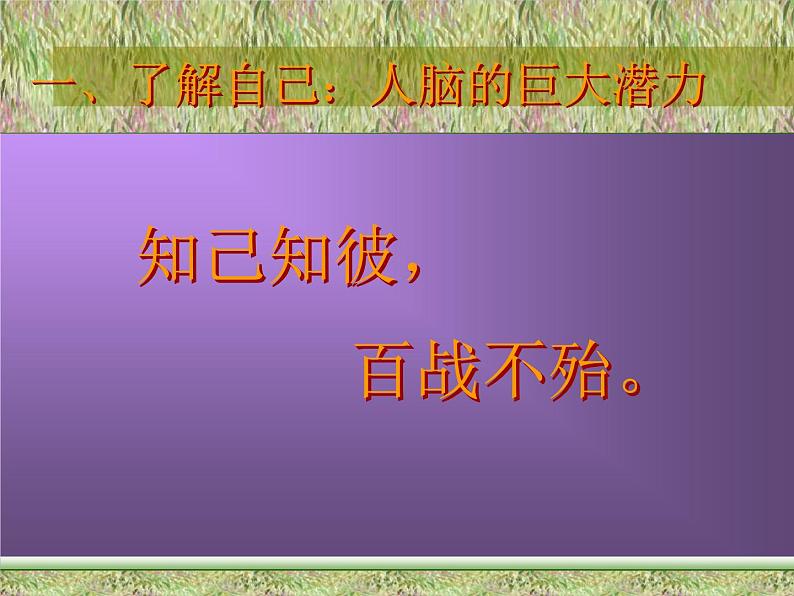 一、了解自己：人脑的巨大潜力

知己知彼，

百战不殆。